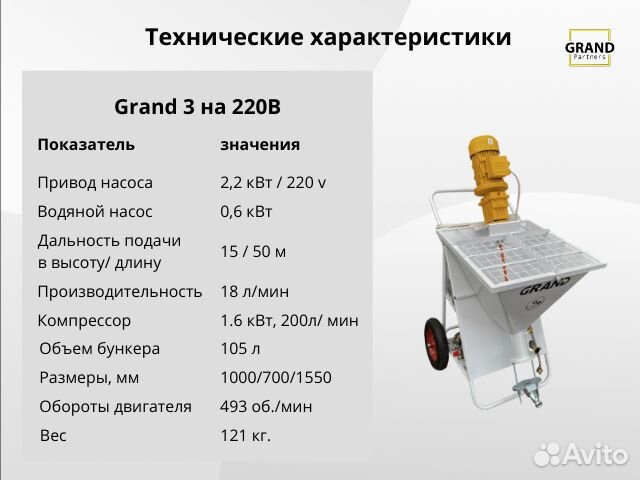 Технические характеристики

GRAND Partners

Grand 3 на 220В

| Показатель | значения |
|---|---|
| Привод насоса | 2,2 кВт / 220 v |
| Водяной насос | 0,6 кВт |
| Дальность подачи в высоту/ длину | 15 / 50 м |
| Производительность | 18 л/мин |
| Компрессор | 1.6 кВт, 200л/ мин |
| Объем бункера | 105 л |
| Размеры, мм | 1000/700/1550 |
| Обороты двигателя | 493 об./мин |
| Вес | 121 кг. |

GRAND

Avito